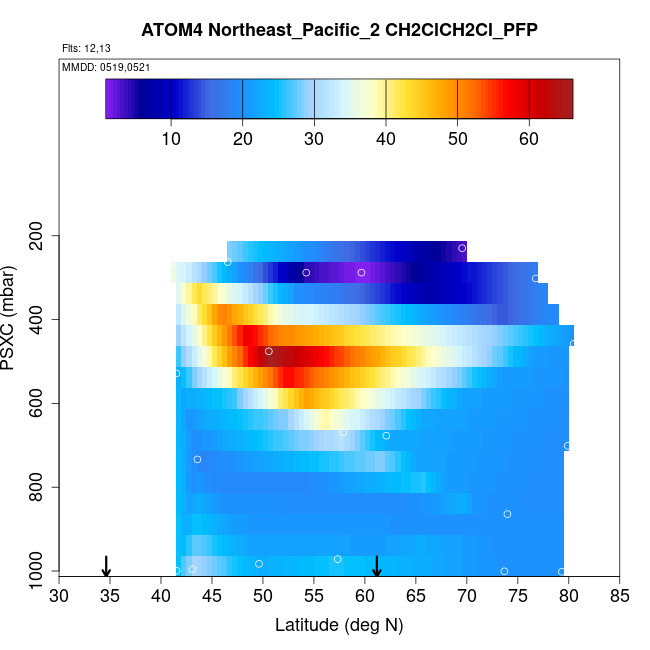 ATOM4 Northeast_Pacific_2 CH2ClCH2Cl_PFP

Flts: 12,13

MMDD: 0519,0521

10 20 30 40 50 60

PSXC (mbar)

200
400
600
800
1000

30 35 40 45 50 55 60 65 70 75 80 85

Latitude (deg N)